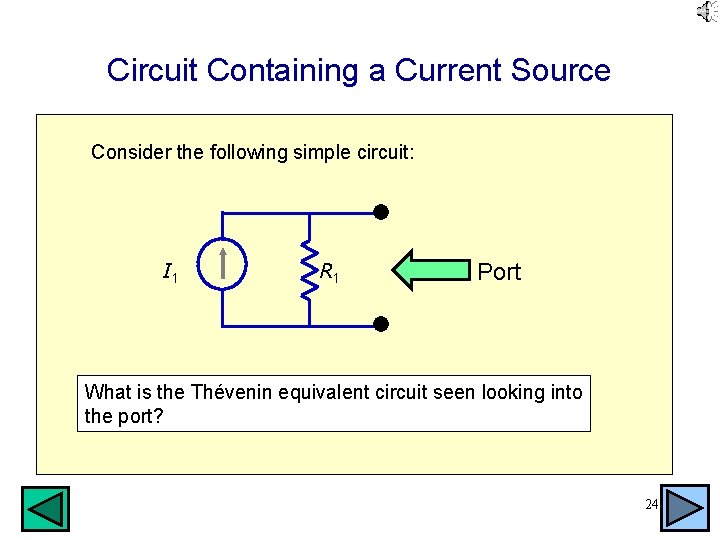 Circuit Containing a Current Source

Consider the following simple circuit:

$I_1$

$R_1$

Port

What is the Thévenin equivalent circuit seen looking into the port?

24